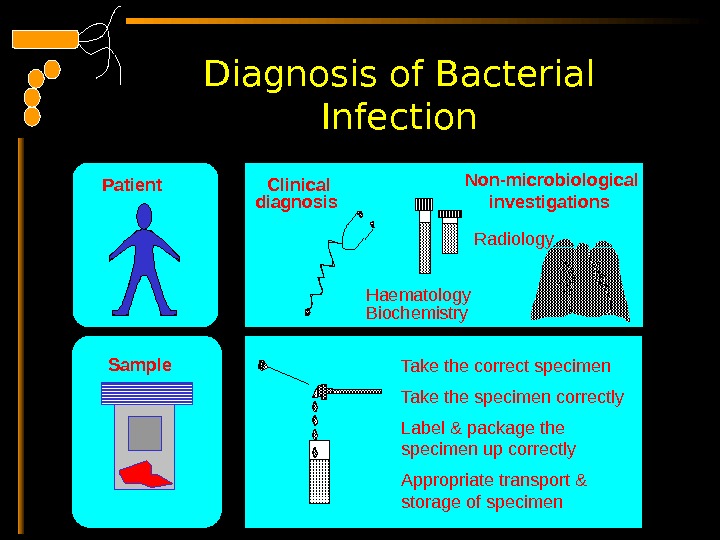 Diagnosis of Bacterial Infection

Patient

Clinical diagnosis

Non-microbiological investigations

Radiology

Haematology
Biochemistry

Sample

Take the correct specimen

Take the specimen correctly

Label & package the specimen up correctly

Appropriate transport & storage of specimen